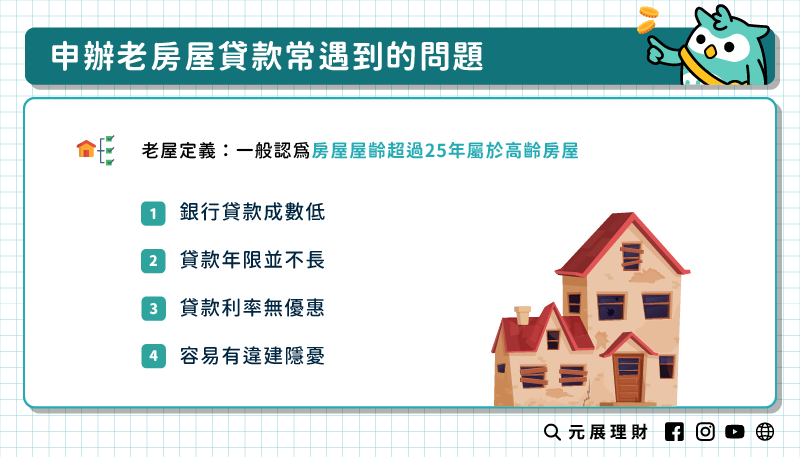 申辦老房屋貸款常遇到的問題

老屋定義：一般認爲房屋屋齡超過25年屬於高齡房屋

1 銀行貸款成數低

2 貸款年限並不長

3 貸款利率無優惠

4 容易有違建隱憂

元展理財